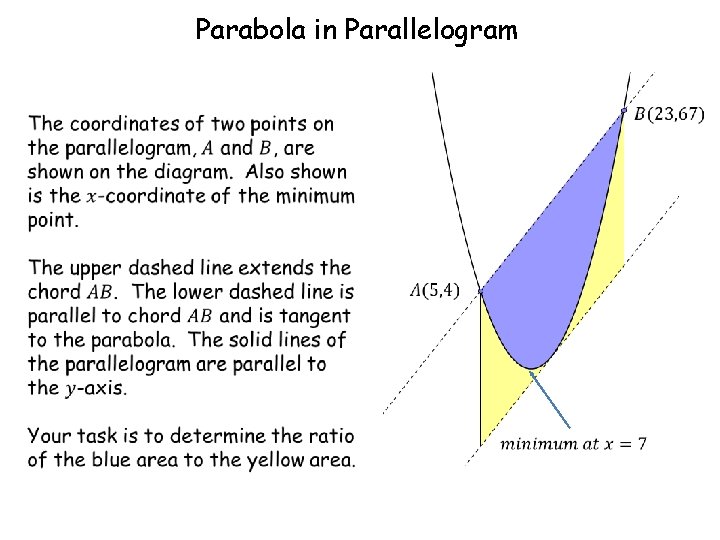 Parabola in Parallelogram

The coordinates of two points on the parallelogram, $A$ and $B$, are shown on the diagram. Also shown is the $x$-coordinate of the minimum point.

The upper dashed line extends the chord $AB$. The lower dashed line is parallel to chord $AB$ and is tangent to the parabola. The solid lines of the parallelogram are parallel to the $y$-axis.

Your task is to determine the ratio of the blue area to the yellow area.

$B(23,67)$

$A(5,4)$

$minimum\ at\ x = 7$